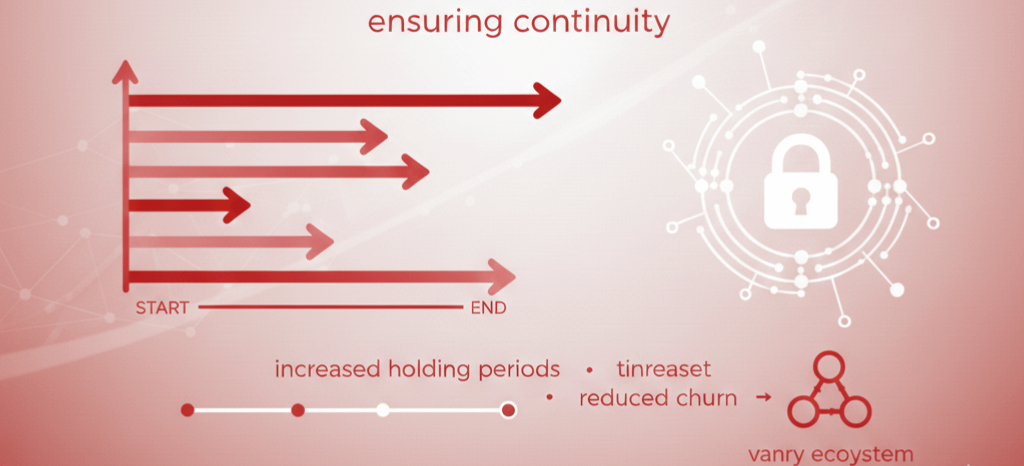 ensuring continuity

START END

increased holding periods • tinreaset
• reduced churn →

vanry ecoystem